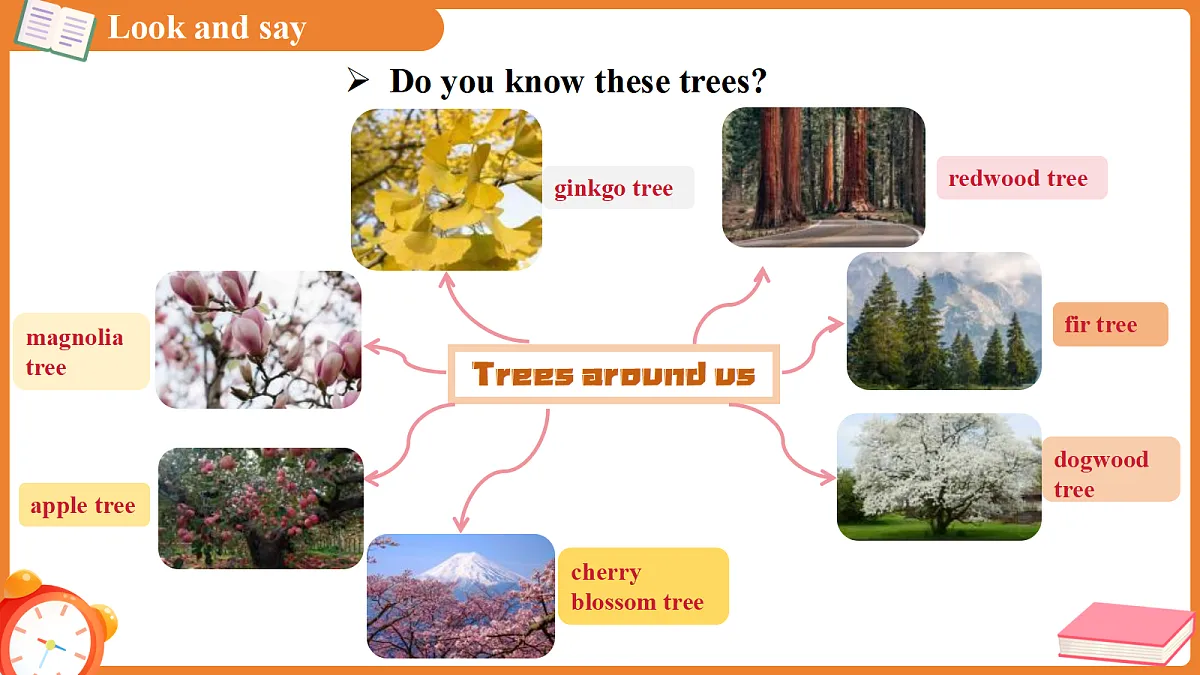 Look and say

➢ Do you know these trees?

ginkgo tree

redwood tree

magnolia tree

Trees around us

fir tree

apple tree

dogwood tree

cherry blossom tree